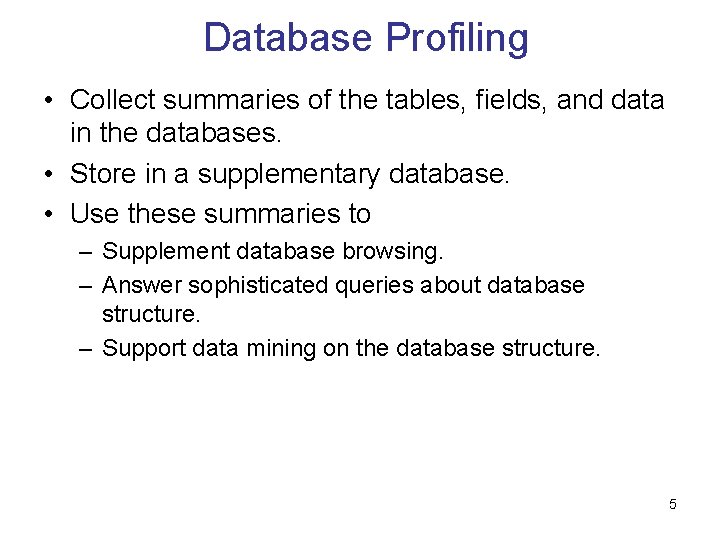 Database Profiling

• Collect summaries of the tables, fields, and data in the databases.

• Store in a supplementary database.

• Use these summaries to

– Supplement database browsing.

– Answer sophisticated queries about database structure.

– Support data mining on the database structure.

5